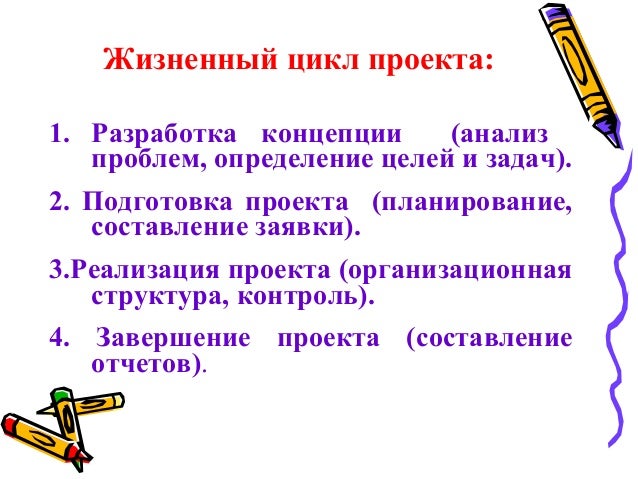 Жизненный цикл проекта:

1. Разработка концепции (анализ проблем, определение целей и задач).

2. Подготовка проекта (планирование, составление заявки).

3.Реализация проекта (организационная структура, контроль).

4. Завершение проекта (составление отчетов).